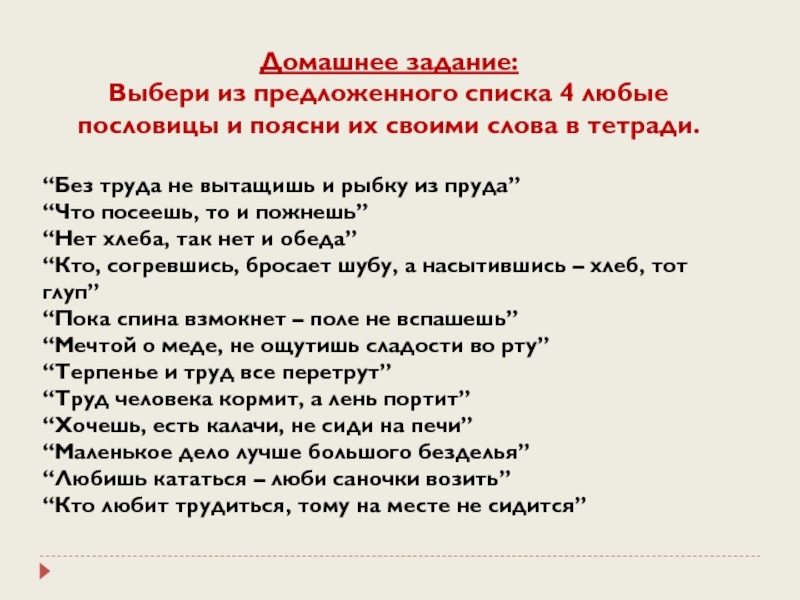 Домашнее задание:
Выбери из предложенного списка 4 любые пословицы и поясни их своими слова в тетради.

“Без труда не вытащишь и рыбку из пруда”
“Что посеешь, то и пожнешь”
“Нет хлеба, так нет и обеда”
“Кто, согревшись, бросает шубу, а насытившись – хлеб, тот глуп”
“Пока спина взмокнет – поле не вспашешь”
“Мечтой о меде, не ощутишь сладости во рту”
“Терпенье и труд все перетрут”
“Труд человека кормит, а лень портит”
“Хочешь, есть калачи, не сиди на печи”
“Маленькое дело лучше большого безделья”
“Любишь кататься – люби саночки возить”
“Кто любит трудиться, тому на месте не сидится”